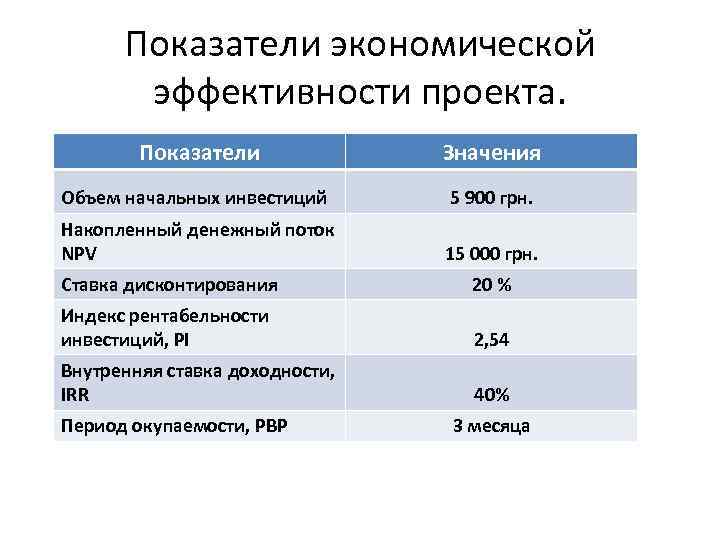 Показатели экономической эффективности проекта.

| Показатели | Значения |
|---|---|
| Объем начальных инвестиций | 5 900 грн. |
| Накопленный денежный поток NPV | 15 000 грн. |
| Ставка дисконтирования | 20 % |
| Индекс рентабельности инвестиций, PI | 2,54 |
| Внутренняя ставка доходности, IRR | 40% |
| Период окупаемости, PBP | 3 месяца |